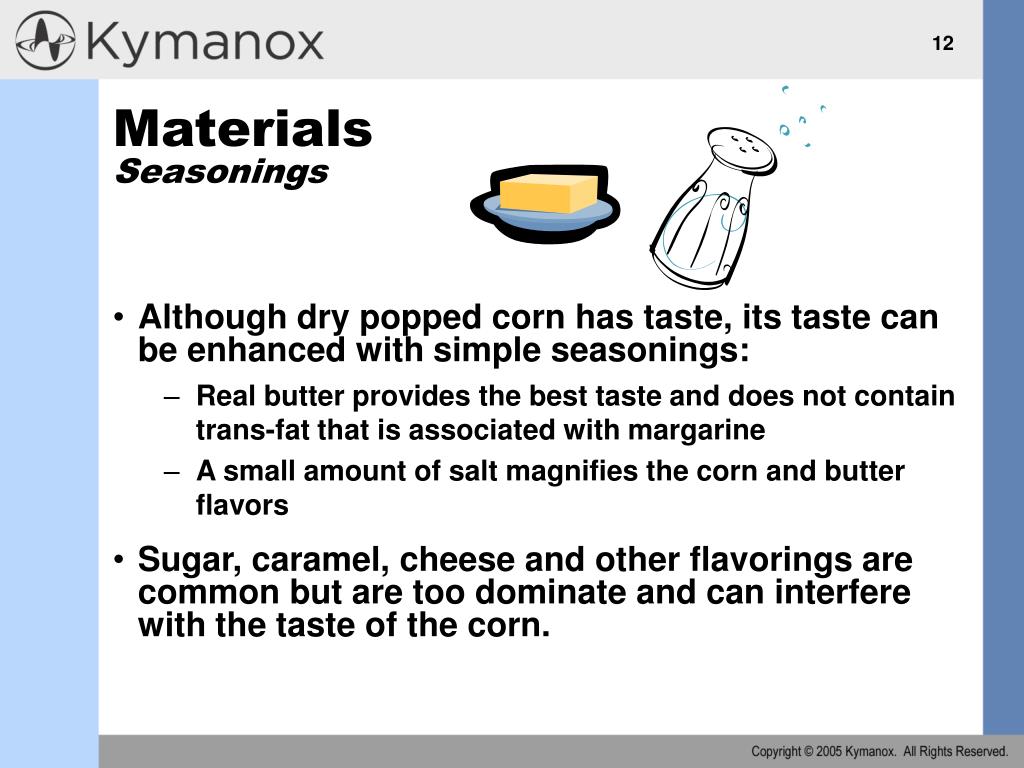 Kymanox

12

Materials
Seasonings

• Although dry popped corn has taste, its taste can be enhanced with simple seasonings:
– Real butter provides the best taste and does not contain trans-fat that is associated with margarine
– A small amount of salt magnifies the corn and butter flavors

• Sugar, caramel, cheese and other flavorings are common but are too dominate and can interfere with the taste of the corn.

Copyright © 2005 Kymanox. All Rights Reserved.